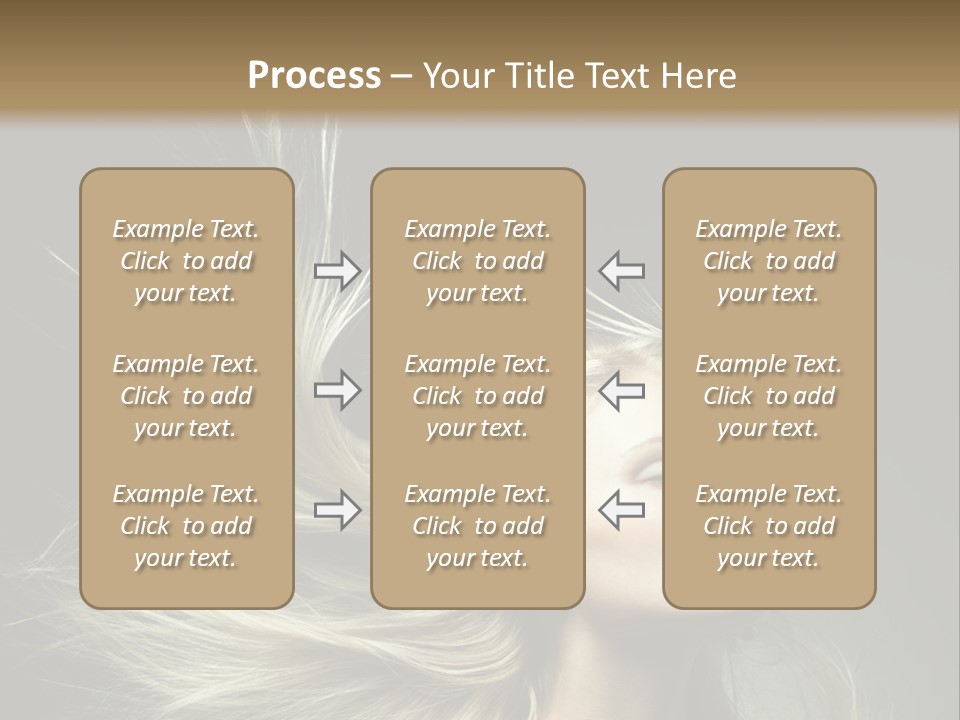 Process – Your Title Text Here

Example Text. Click to add your text.

Example Text. Click to add your text.

Example Text. Click to add your text.

Example Text. Click to add your text.

Example Text. Click to add your text.

Example Text. Click to add your text.

Example Text. Click to add your text.

Example Text. Click to add your text.

Example Text. Click to add your text.